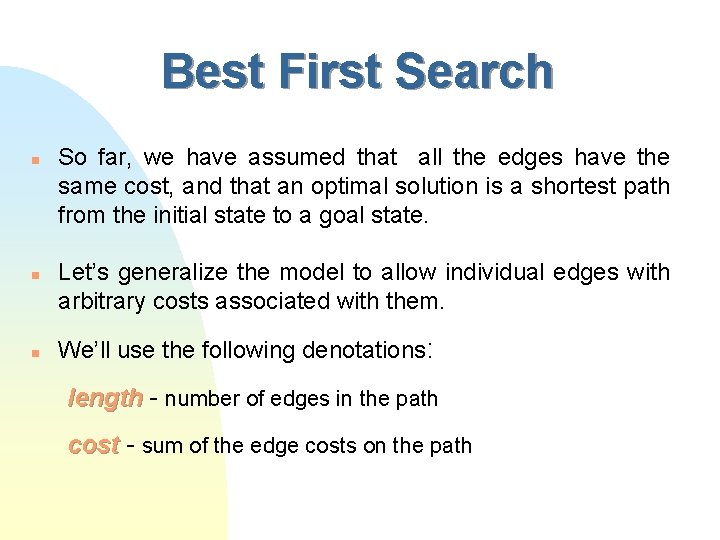 Best First Search

So far, we have assumed that all the edges have the same cost, and that an optimal solution is a shortest path from the initial state to a goal state.

Let's generalize the model to allow individual edges with arbitrary costs associated with them.

We'll use the following denotations:

length - number of edges in the path

cost - sum of the edge costs on the path